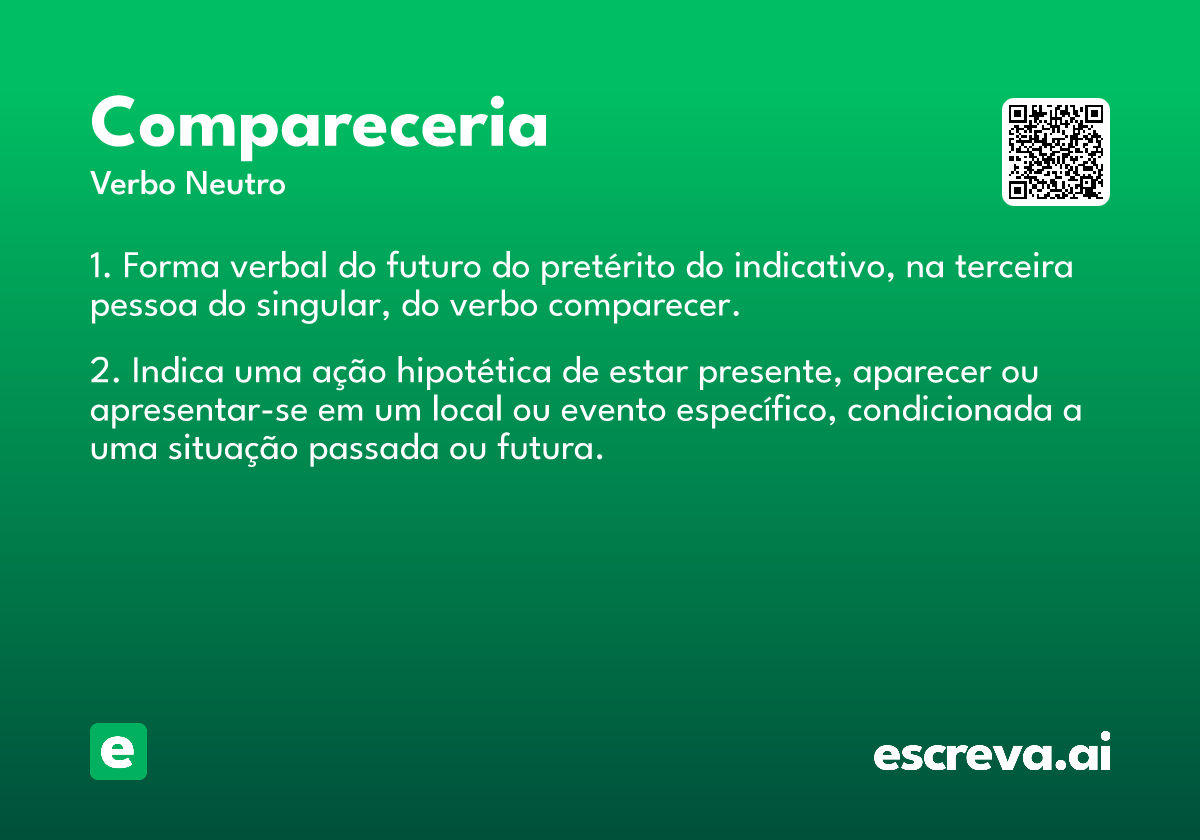 Compareceria
Verbo Neutro

1. Forma verbal do futuro do pretérito do indicativo, na terceira pessoa do singular, do verbo comparecer.

2. Indica uma ação hipotética de estar presente, aparecer ou apresentar-se em um local ou evento específico, condicionada a uma situação passada ou futura.

e

escreva.ai